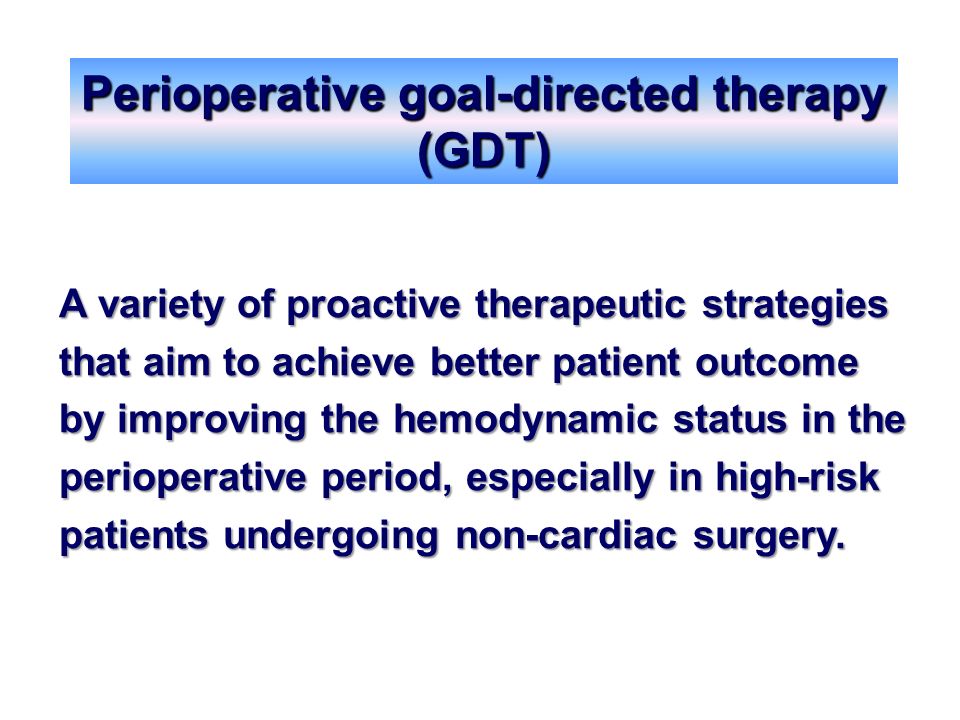 Perioperative goal-directed therapy (GDT)

A variety of proactive therapeutic strategies that aim to achieve better patient outcome by improving the hemodynamic status in the perioperative period, especially in high-risk patients undergoing non-cardiac surgery.